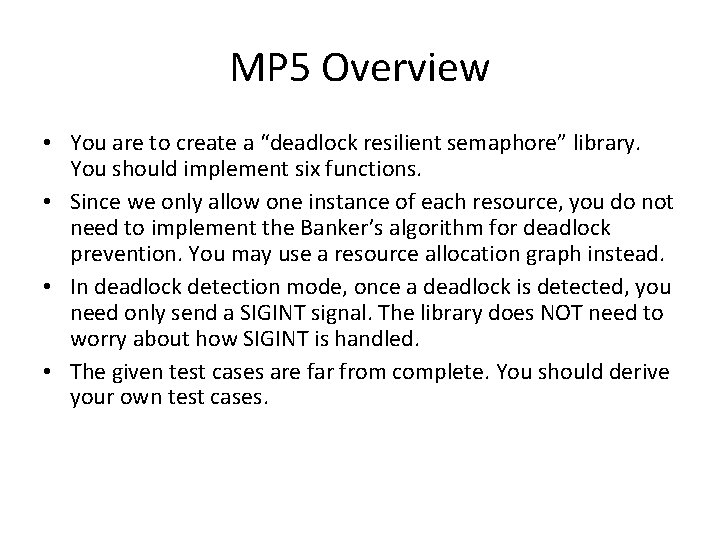 MP5 Overview

• You are to create a “deadlock resilient semaphore” library. You should implement six functions.

• Since we only allow one instance of each resource, you do not need to implement the Banker’s algorithm for deadlock prevention. You may use a resource allocation graph instead.

• In deadlock detection mode, once a deadlock is detected, you need only send a SIGINT signal. The library does NOT need to worry about how SIGINT is handled.

• The given test cases are far from complete. You should derive your own test cases.